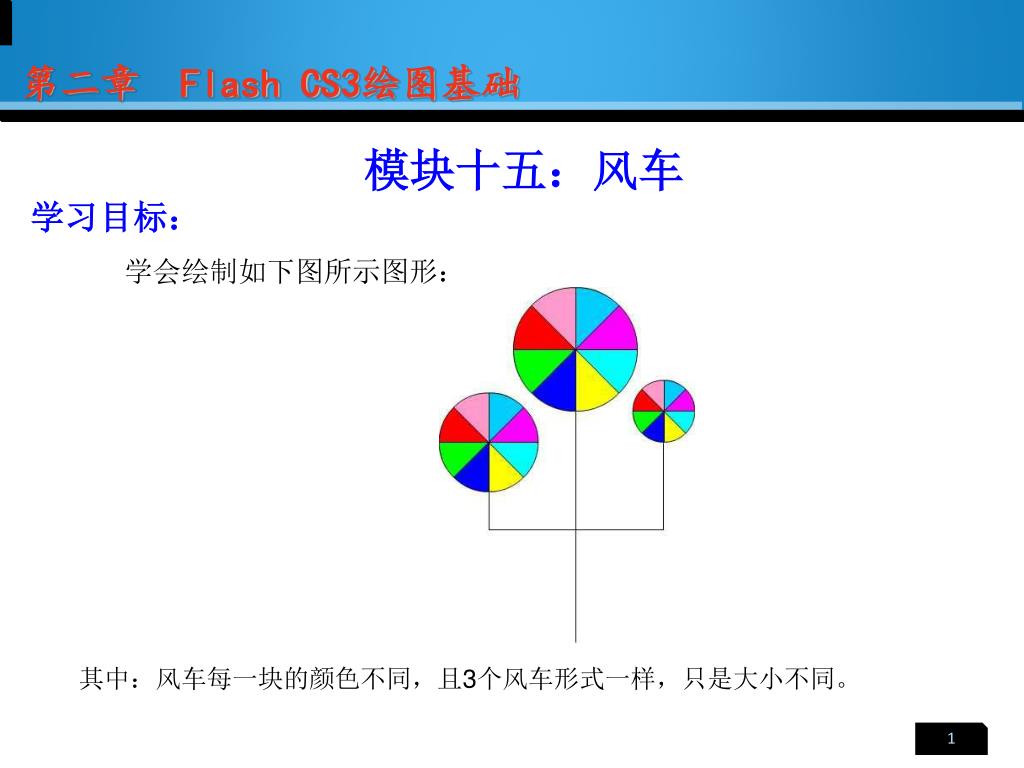 第二章 Flash CS3绘图基础

模块十五：风车

学习目标：

学会绘制如下图所示图形：

其中：风车每一块的颜色不同，且3个风车形式一样，只是大小不同。

1